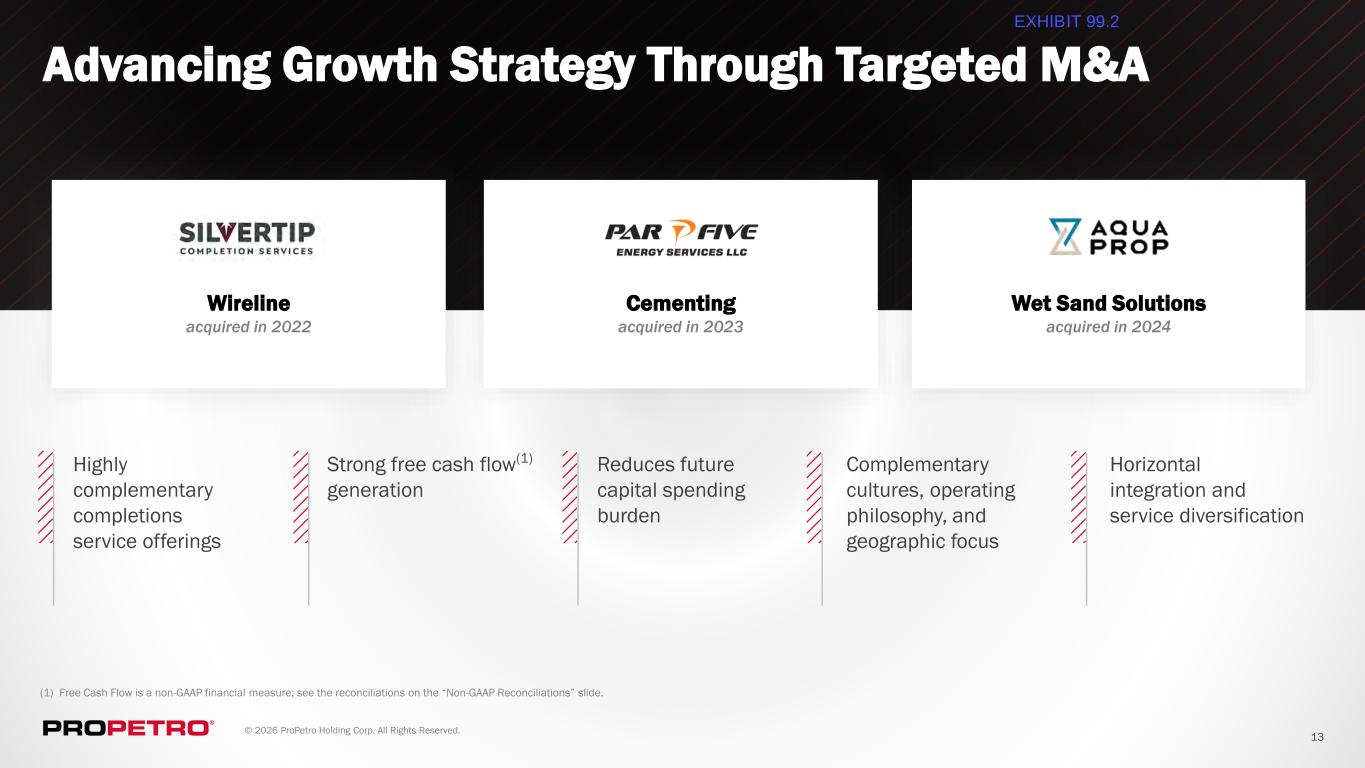 EXHIBIT 99.2

Advancing Growth Strategy Through Targeted M&A

SILVERTIP COMPLETION SERVICES

Wireline
acquired in 2022

PAR FIVE ENERGY SERVICES LLC

Cementing
acquired in 2023

AQUA PROP

Wet Sand Solutions
acquired in 2024

Highly complementary completions service offerings

Strong free cash flow$^{(1)}$ generation

Reduces future capital spending burden

Complementary cultures, operating philosophy, and geographic focus

Horizontal integration and service diversification

(1) Free Cash Flow is a non-GAAP financial measure; see the reconciliations on the "Non-GAAP Reconciliations" slide.

PROPETRO® © 2026 ProPetro Holding Corp. All Rights Reserved.

13